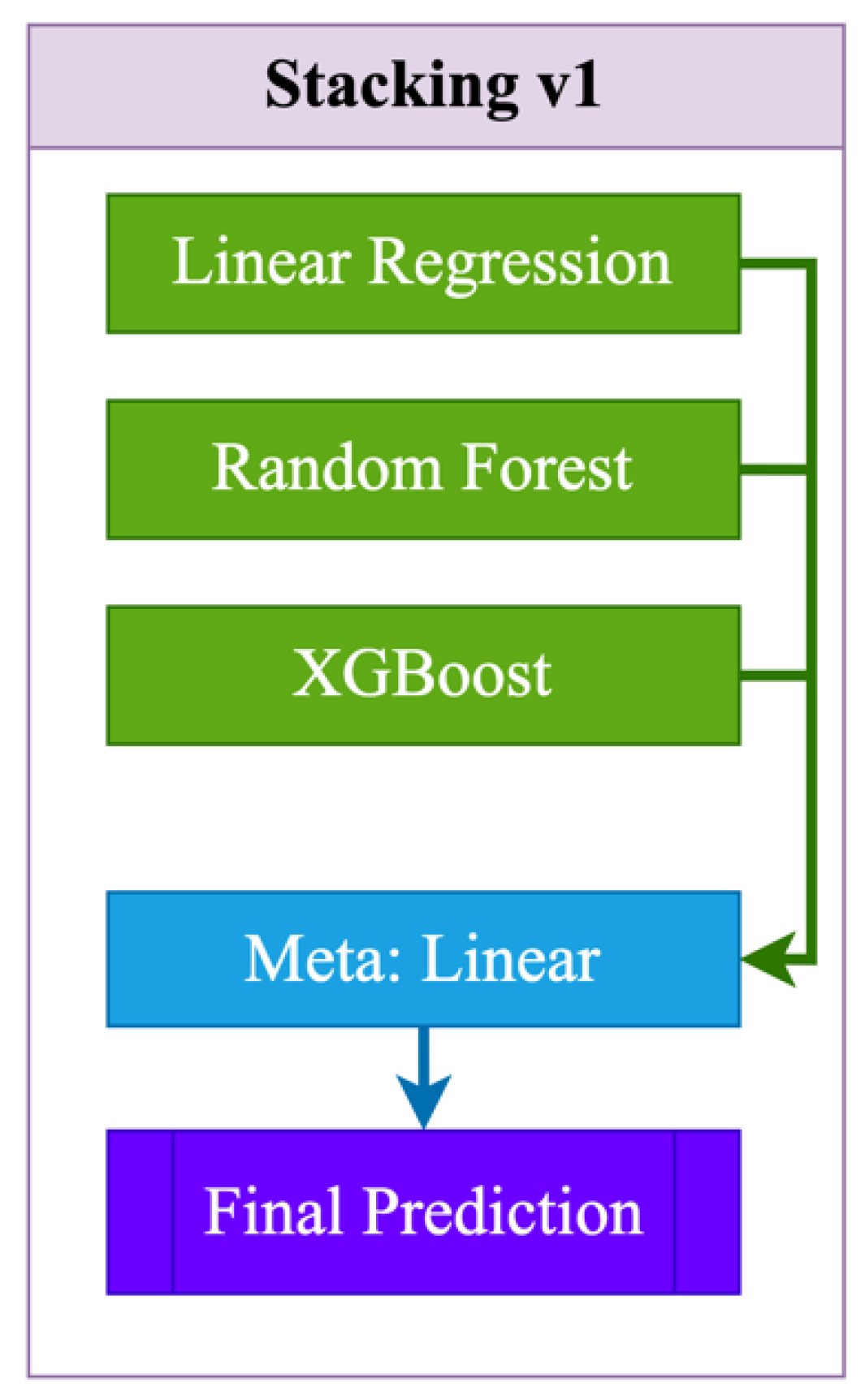 Stacking v1

Linear Regression

Random Forest

XGBoost

Meta: Linear

Final Prediction